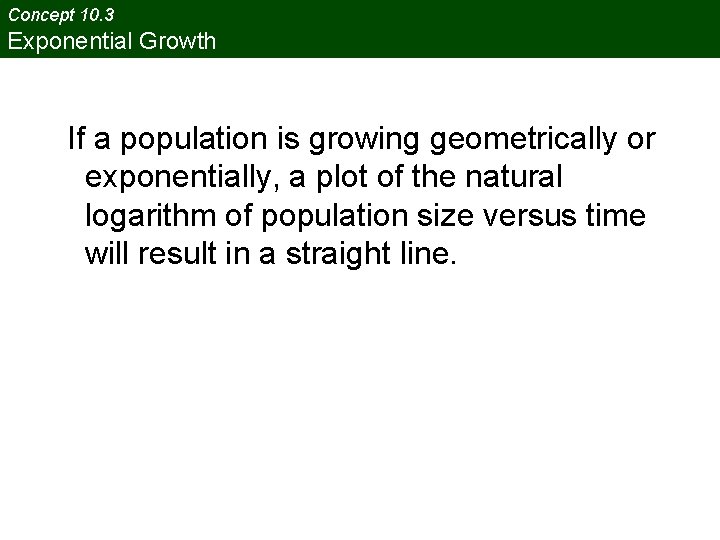 Concept 10.3
Exponential Growth

If a population is growing geometrically or exponentially, a plot of the natural logarithm of population size versus time will result in a straight line.